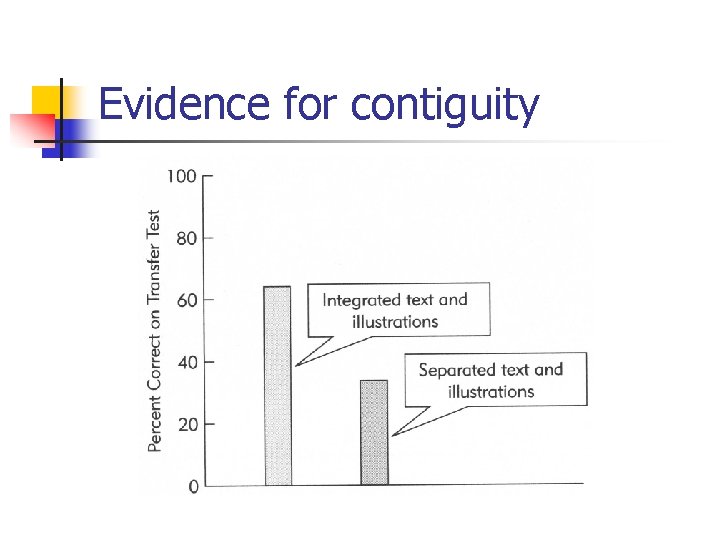 Evidence for contiguity

Percent Correct on Transfer Test

100
80
60
40
20
0

Integrated text and illustrations

Separated text and illustrations